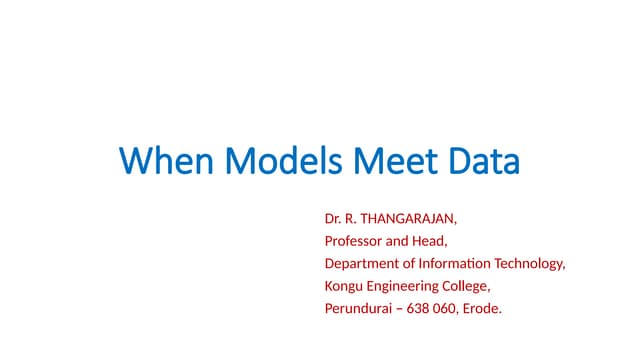 When Models Meet Data

Dr. R. THANGARAJAN,
Professor and Head,
Department of Information Technology,
Kongu Engineering College,
Perundurai – 638 060, Erode.